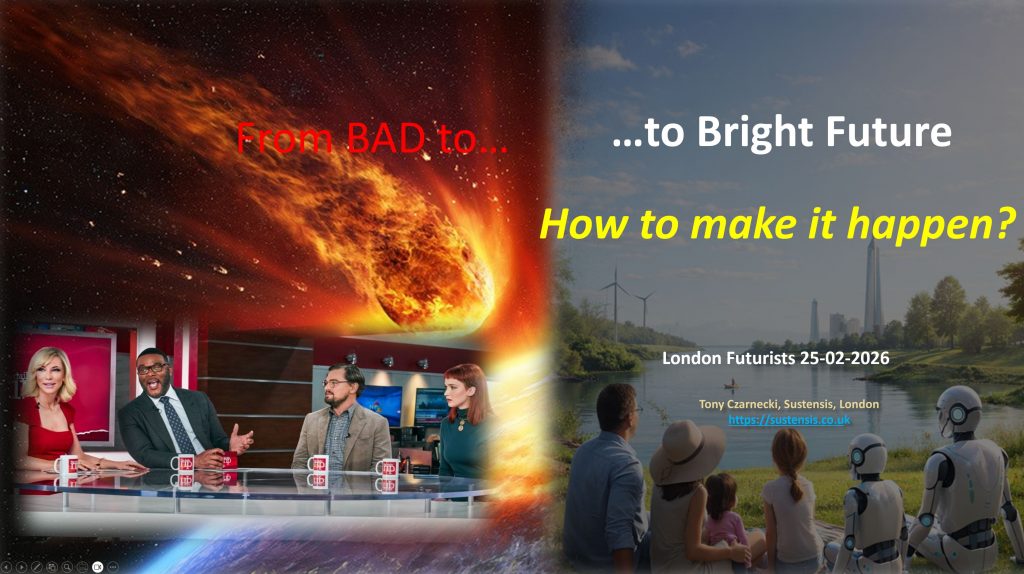 From BAD to…

…to Bright Future

How to make it happen?

London Futurists 25-02-2026

Tony Czarnecki, Sustensis, London
https://sustensis.co.uk